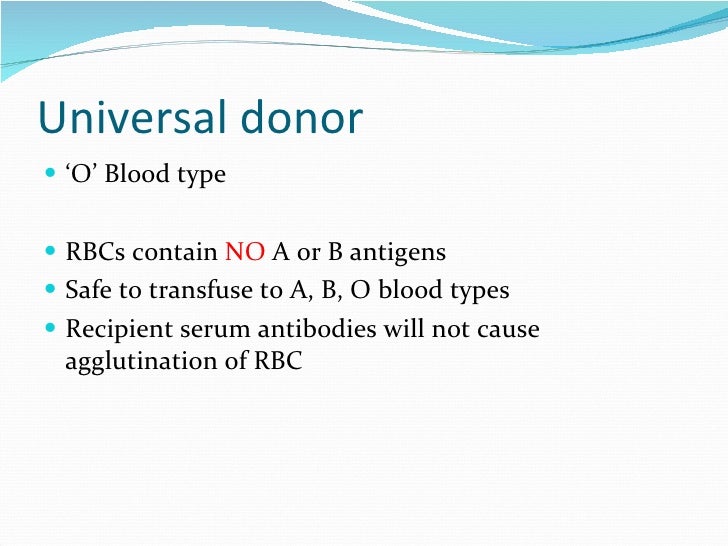 Universal donor

- ‘O’ Blood type

- RBCs contain NO A or B antigens
- Safe to transfuse to A, B, O blood types
- Recipient serum antibodies will not cause agglutination of RBC